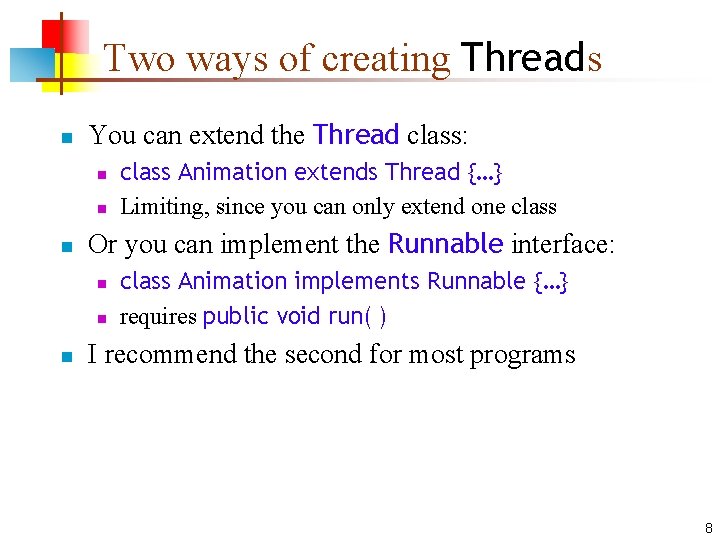 Two ways of creating Threads

- You can extend the Thread class:
  - class Animation extends Thread {…}
  - Limiting, since you can only extend one class
- Or you can implement the Runnable interface:
  - class Animation implements Runnable {…}
  - requires public void run( )
- I recommend the second for most programs

8